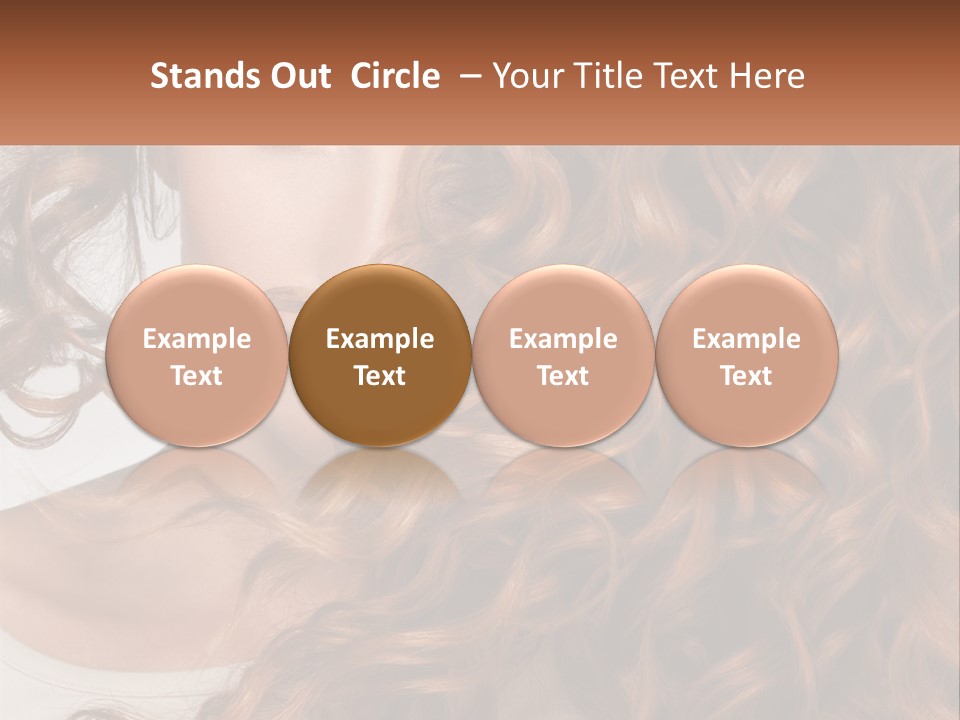 Stands Out Circle – Your Title Text Here

Example Text

Example Text

Example Text

Example Text